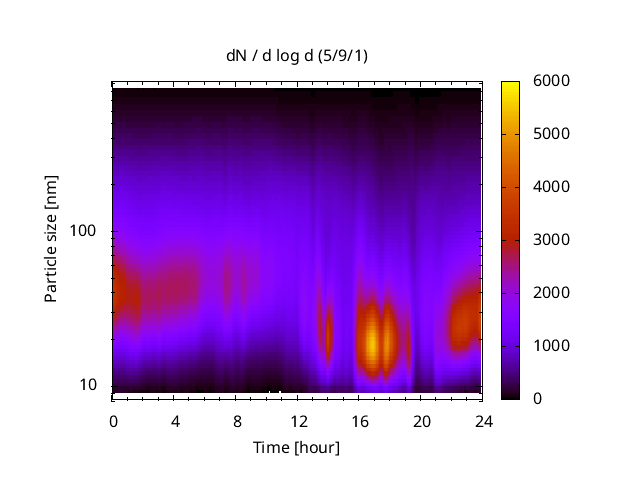 dN / d log d (5/9/1)

Particle size [nm]

100

10

0 4 8 12 16 20 24

Time [hour]

6000
5000
4000
3000
2000
1000
0